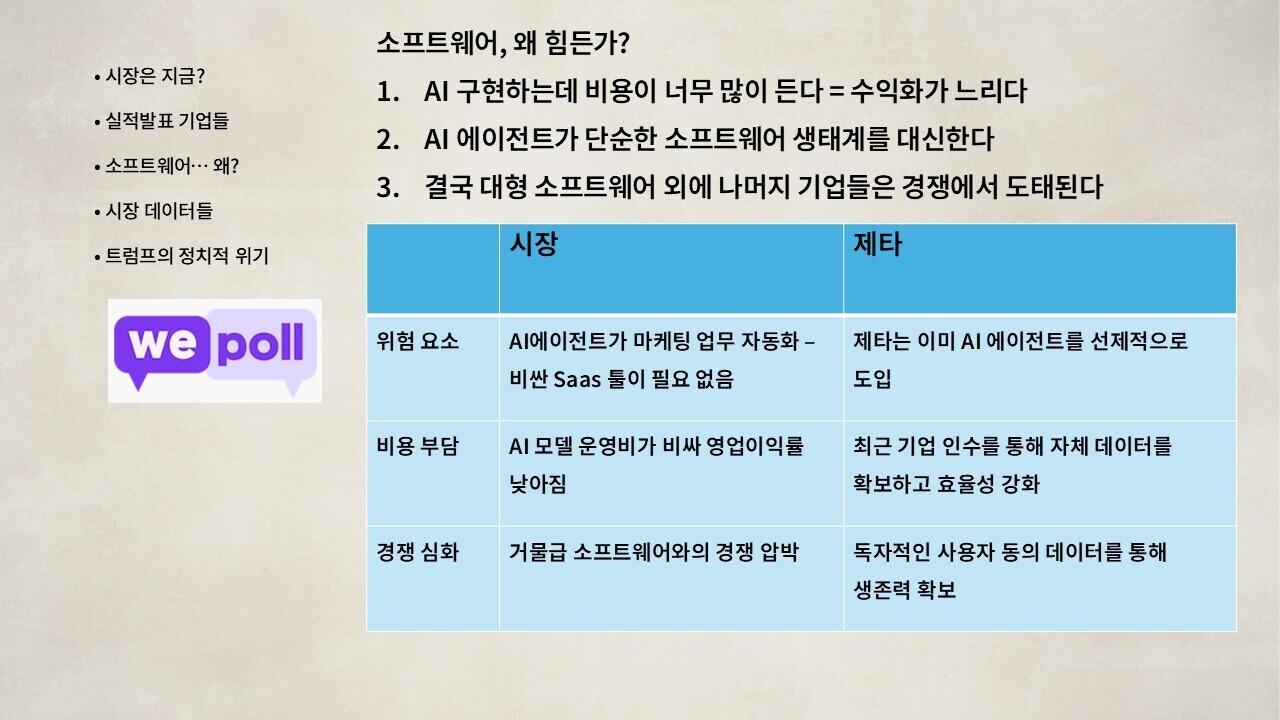 • 시장은 지금?
• 실적발표 기업들
• 소프트웨어… 왜?
• 시장 데이터들
• 트럼프의 정치적 위기

we poll

소프트웨어, 왜 힘든가?

1. AI 구현하는데 비용이 너무 많이 든다 = 수익화가 느리다
2. AI 에이전트가 단순한 소프트웨어 생태계를 대신한다
3. 결국 대형 소프트웨어 외에 나머지 기업들은 경쟁에서 도태된다

| | 시장 | 제타 |
|---|---|---|
| 위험 요소 | AI에이전트가 마케팅 업무 자동화 – 비싼 Saas 툴이 필요 없음 | 제타는 이미 AI 에이전트를 선제적으로 도입 |
| 비용 부담 | AI 모델 운영비가 비싸 영업이익률 낮아짐 | 최근 기업 인수를 통해 자체 데이터를 확보하고 효율성 강화 |
| 경쟁 심화 | 거물급 소프트웨어와의 경쟁 압박 | 독자적인 사용자 동의 데이터를 통해 생존력 확보 |